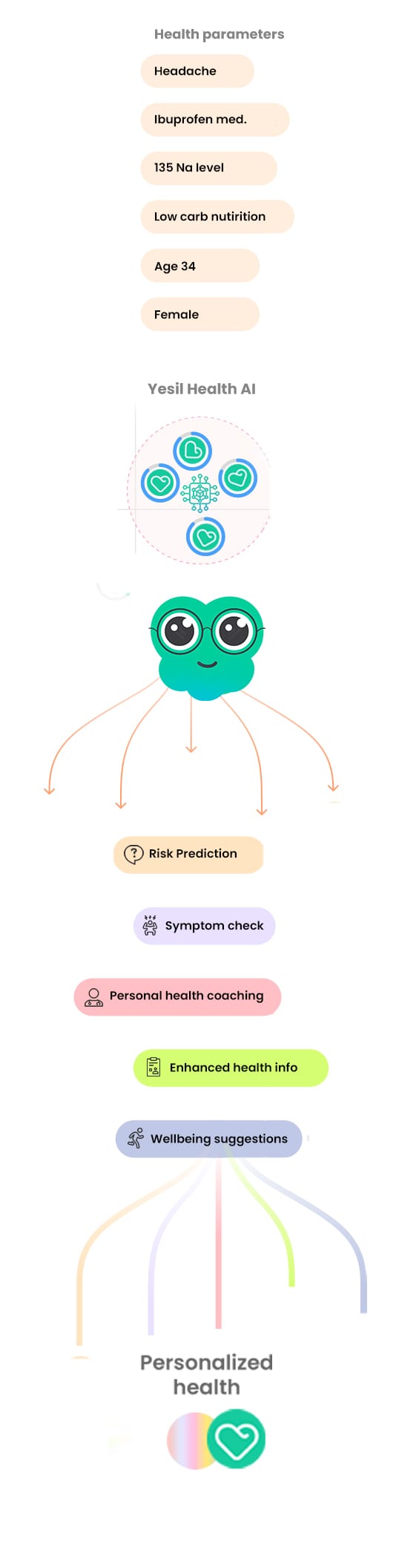 Health parameters

Headache

Ibuprofen med.

135 Na level

Low carb nutirition

Age 34

Female

Yesil Health AI

Risk Prediction

Symptom check

Personal health coaching

Enhanced health info

Wellbeing suggestions

Personalized health